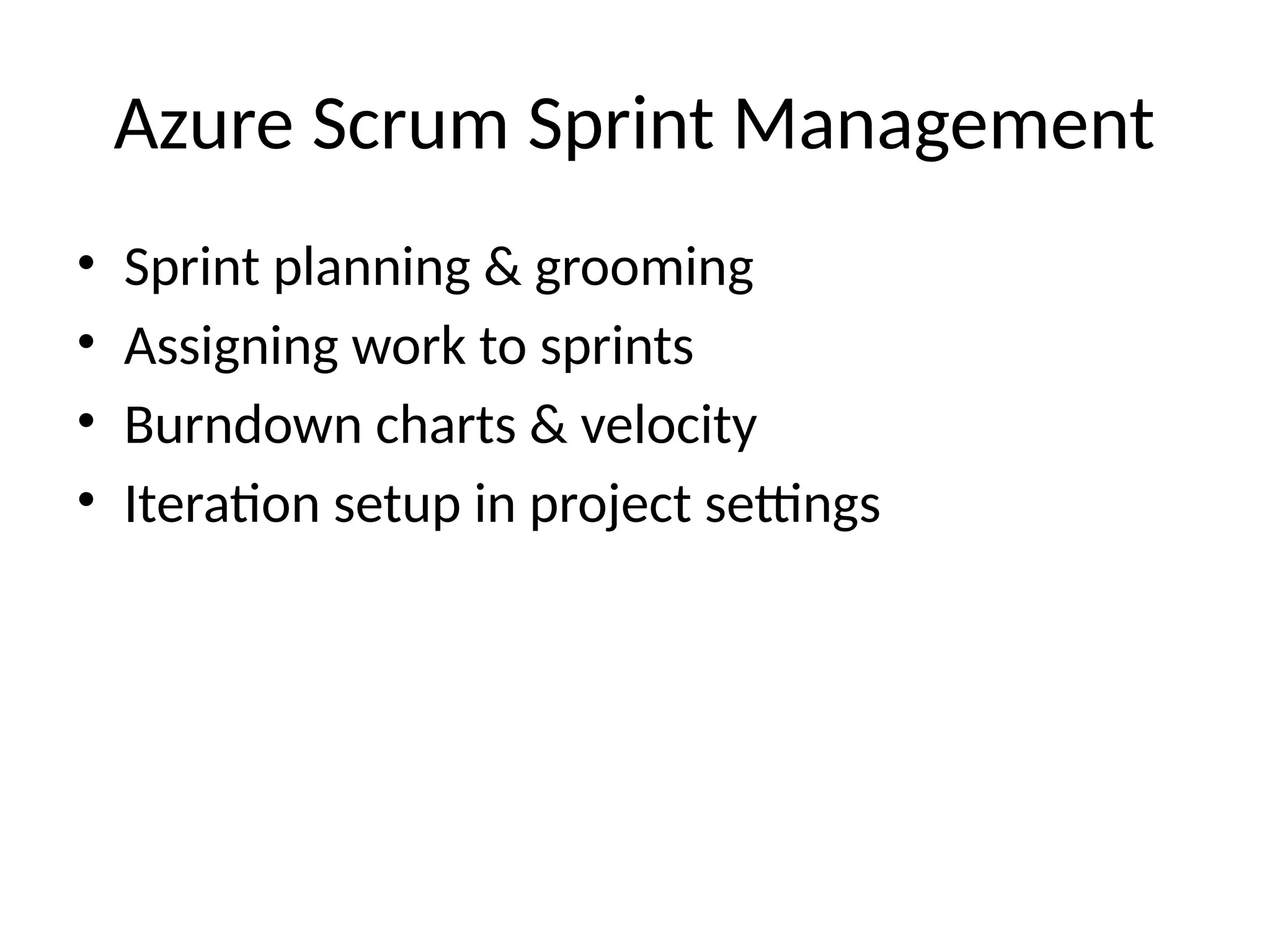 Azure Scrum Sprint Management

• Sprint planning & grooming
• Assigning work to sprints
• Burndown charts & velocity
• Iteration setup in project settings